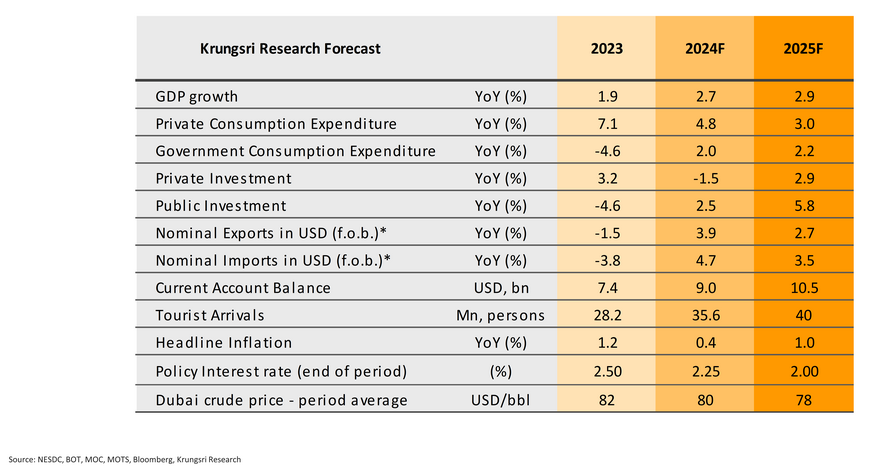 | Krungsri Research Forecast | | 2023 | 2024F | 2025F |
|---|---|---|---|---|
| GDP growth | YoY (%) | 1.9 | 2.7 | 2.9 |
| Private Consumption Expenditure | YoY (%) | 7.1 | 4.8 | 3.0 |
| Government Consumption Expenditure | YoY (%) | -4.6 | 2.0 | 2.2 |
| Private Investment | YoY (%) | 3.2 | -1.5 | 2.9 |
| Public Investment | YoY (%) | -4.6 | 2.5 | 5.8 |
| Nominal Exports in USD (f.o.b.)* | YoY (%) | -1.5 | 3.9 | 2.7 |
| Nominal Imports in USD (f.o.b.)* | YoY (%) | -3.8 | 4.7 | 3.5 |
| Current Account Balance | USD, bn | 7.4 | 9.0 | 10.5 |
| Tourist Arrivals | Mn, persons | 28.2 | 35.6 | 40 |
| Headline Inflation | YoY (%) | 1.2 | 0.4 | 1.0 |
| Policy Interest rate (end of period) | (%) | 2.50 | 2.25 | 2.00 |
| Dubai crude price - period average | USD/bbl | 82 | 80 | 78 |

Source: NESDC, BOT, MOC, MOTS, Bloomberg, Krungsri Research